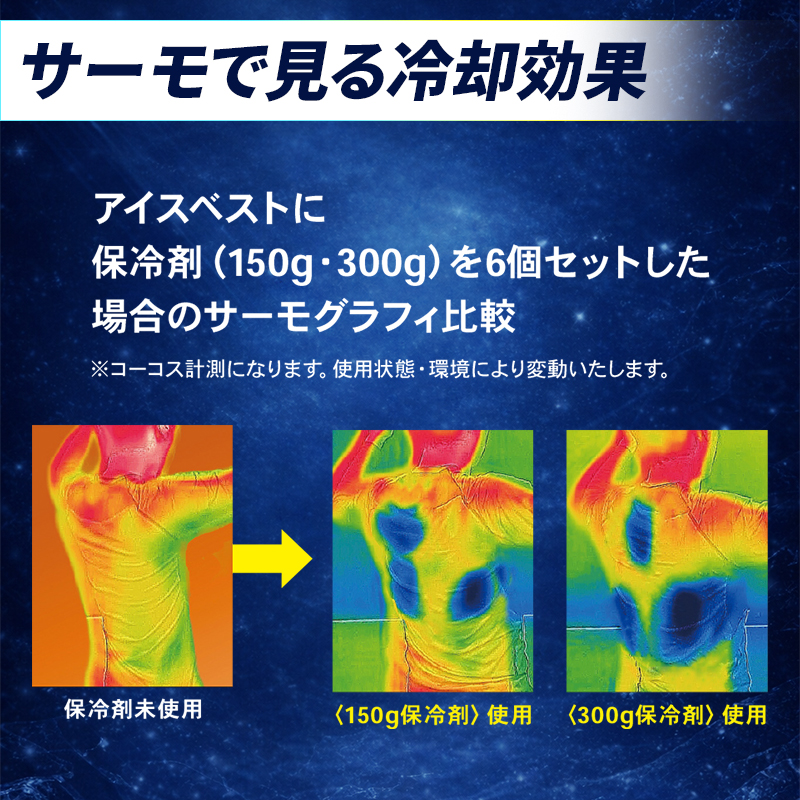 サーモで見る冷却効果

アイスベストに
保冷剤（150g・300g）を6個セットした
場合のサーモグラフィ比較

※コーコス計測になります。使用状態・環境により変動いたします。

保冷剤未使用

〈150g保冷剤〉使用

〈300g保冷剤〉使用